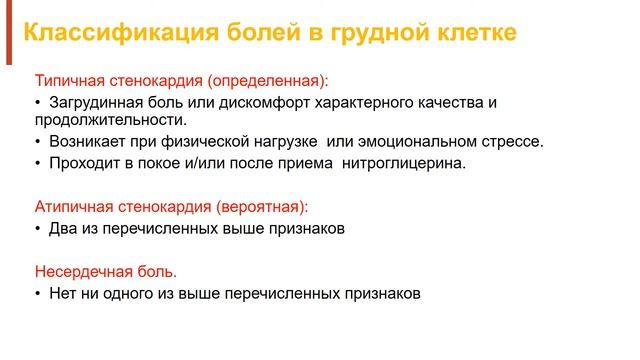 Классификация болей в грудной клетке

Типичная стенокардия (определенная):
• Загрудинная боль или дискомфорт характерного качества и продолжительности.
• Возникает при физической нагрузке или эмоциональном стрессе.
• Проходит в покое и/или после приема нитроглицерина.

Атипичная стенокардия (вероятная):
• Два из перечисленных выше признаков

Несердечная боль.
• Нет ни одного из выше перечисленных признаков